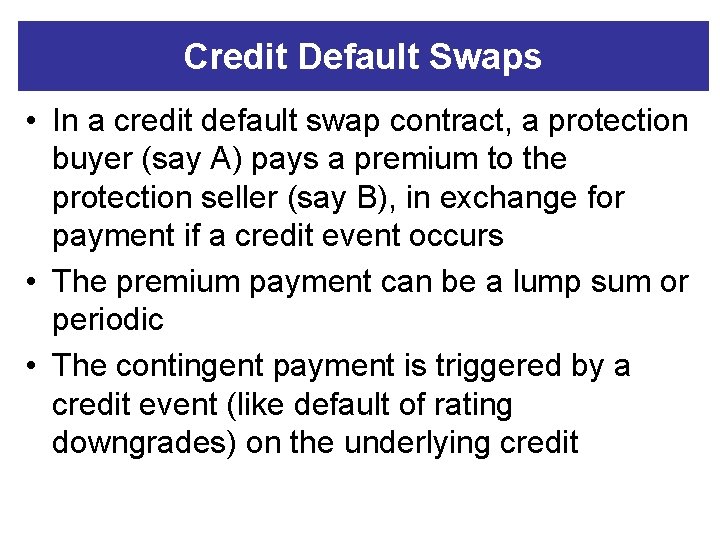 Credit Default Swaps

• In a credit default swap contract, a protection buyer (say A) pays a premium to the protection seller (say B), in exchange for payment if a credit event occurs

• The premium payment can be a lump sum or periodic

• The contingent payment is triggered by a credit event (like default of rating downgrades) on the underlying credit